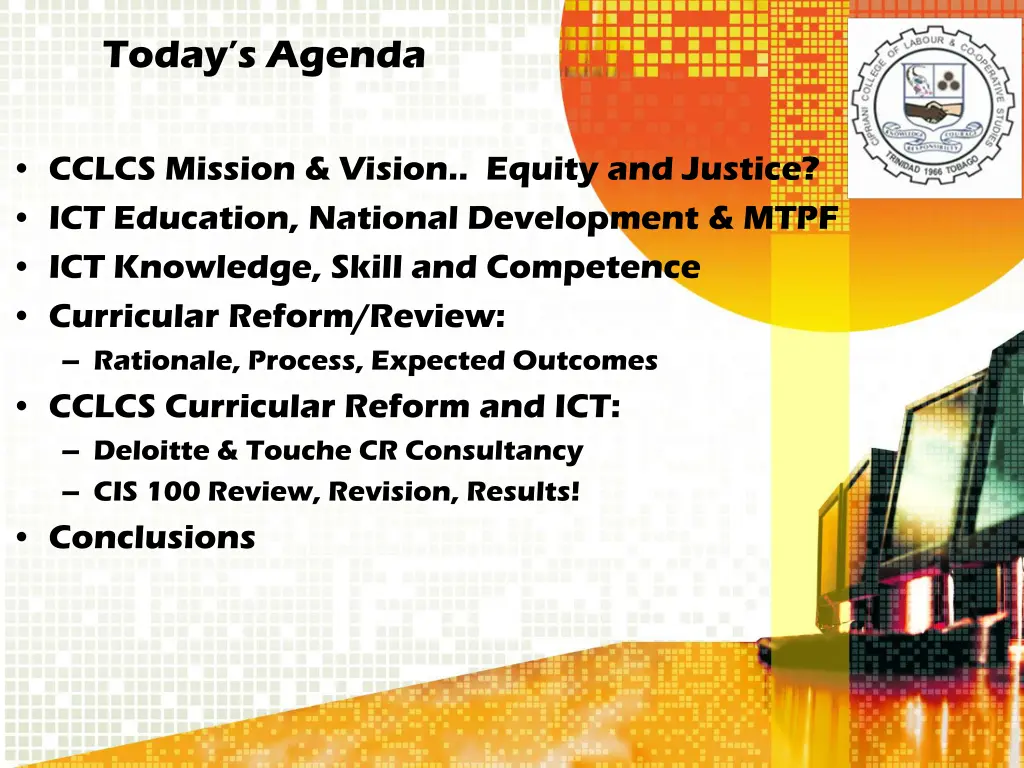 Today's Agenda

CIPRIANI COLLEGE OF LABOUR & CO-OPERATIVE STUDIES
KNOWLEDGE COURAGE RESPONSIBILITY
TRINIDAD 1966 TOBAGO

• CCLCS Mission & Vision.. Equity and Justice?
• ICT Education, National Development & MTPF
• ICT Knowledge, Skill and Competence
• Curricular Reform/Review:
– Rationale, Process, Expected Outcomes
• CCLCS Curricular Reform and ICT:
– Deloitte & Touche CR Consultancy
– CIS 100 Review, Revision, Results!
• Conclusions